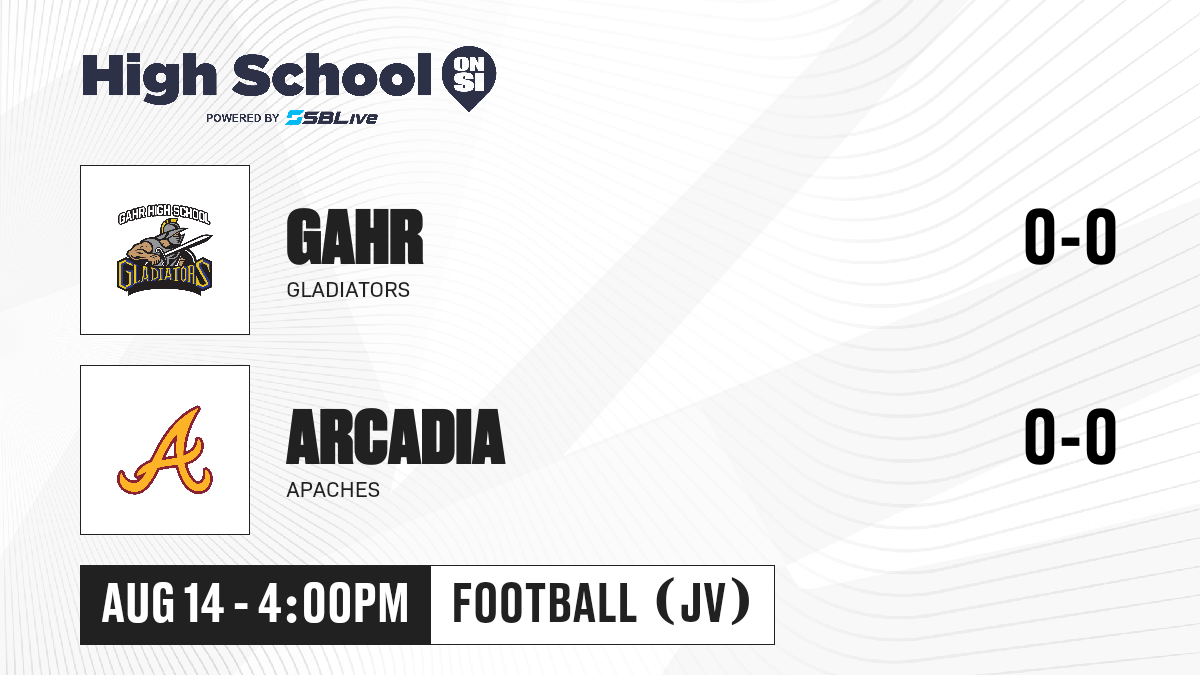 High School ON SI
POWERED BY SBLive

GAHR HIGH SCHOOL
GLADIATORS

GAHR
GLADIATORS
0-0

A

ARCADIA
APACHES
0-0

AUG 14 - 4:00PM
FOOTBALL (JV)